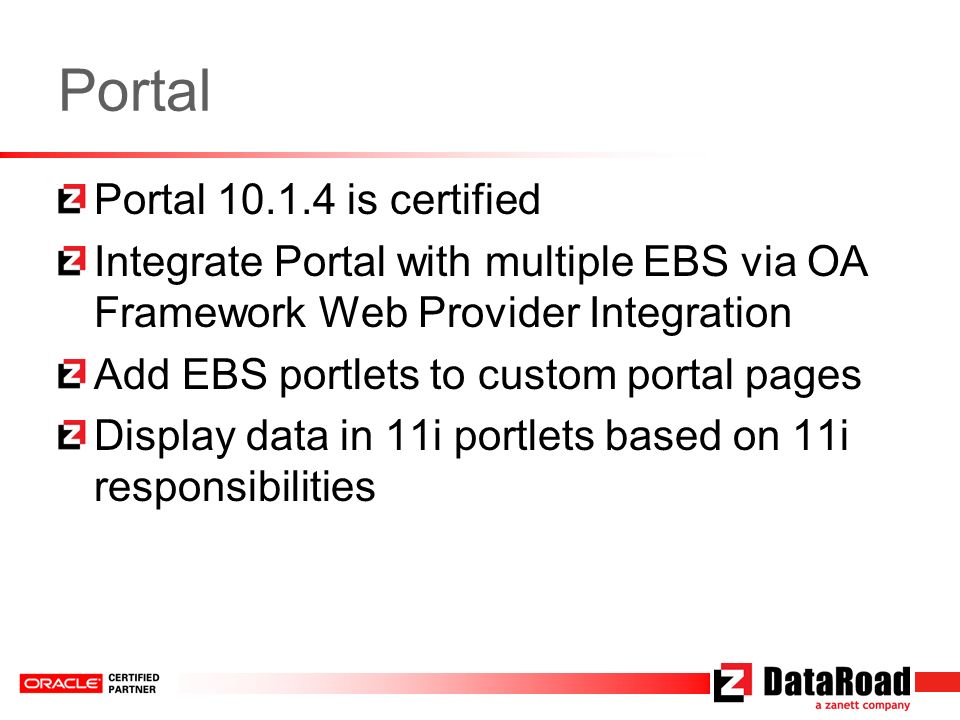 Portal

Portal 10.1.4 is certified

Integrate Portal with multiple EBS via OA Framework Web Provider Integration

Add EBS portlets to custom portal pages

Display data in 11i portlets based on 11i responsibilities

ORACLE CERTIFIED PARTNER

DataRoad
a zanett company